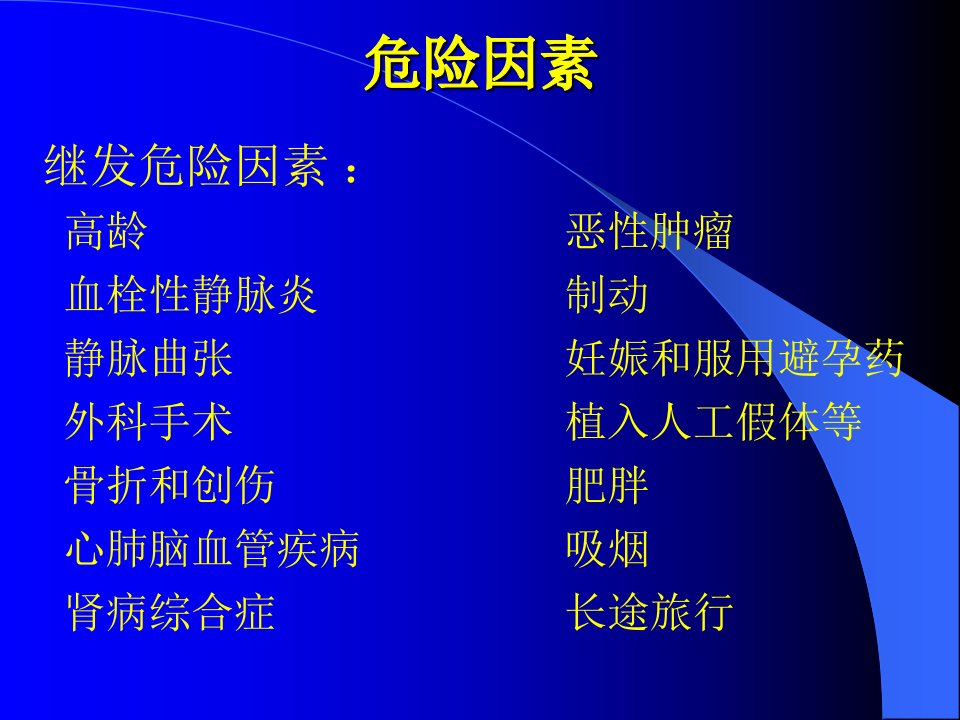 危险因素

继发危险因素：

高龄
血栓性静脉炎
静脉曲张
外科手术
骨折和创伤
心肺脑血管疾病
肾病综合症

恶性肿瘤
制动
妊娠和服用避孕药
植入人工假体等
肥胖
吸烟
长途旅行